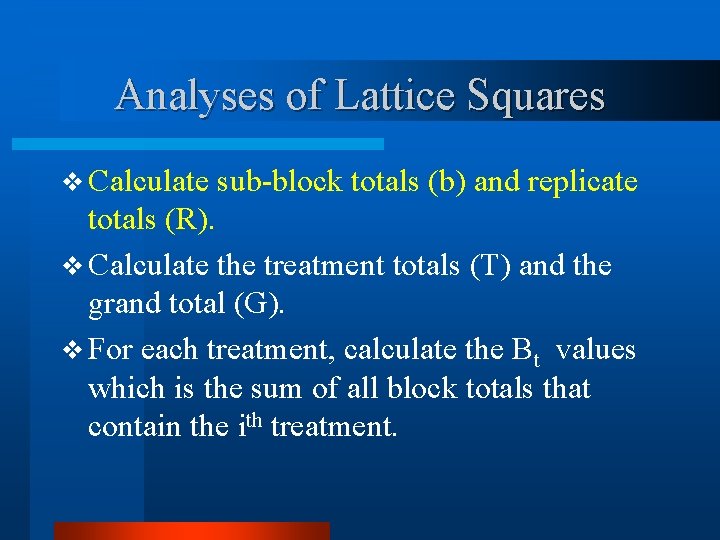 Analyses of Lattice Squares

❖ Calculate sub-block totals (b) and replicate totals (R).

❖ Calculate the treatment totals (T) and the grand total (G).

❖ For each treatment, calculate the $B_t$ values which is the sum of all block totals that contain the $i^{th}$ treatment.